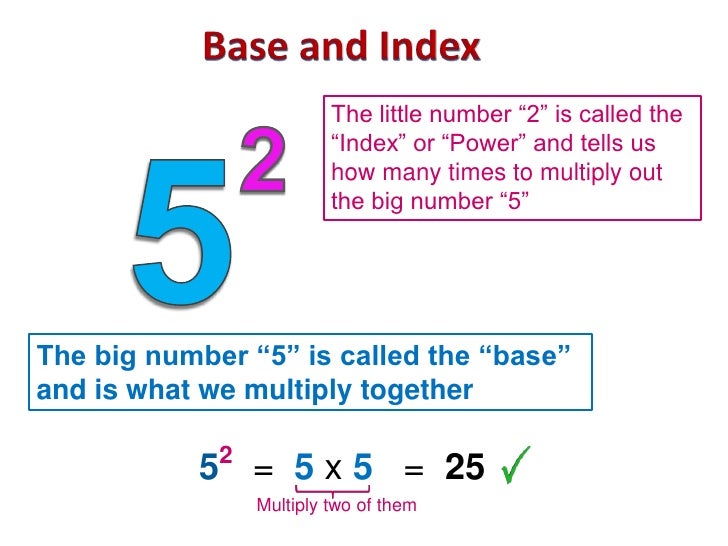 Base and Index

$5^2$

The little number “2” is called the “Index” or “Power” and tells us how many times to multiply out the big number “5”

The big number “5” is called the “base” and is what we multiply together

$5^2 = 5 \times 5 = 25$ ✓

Multiply two of them